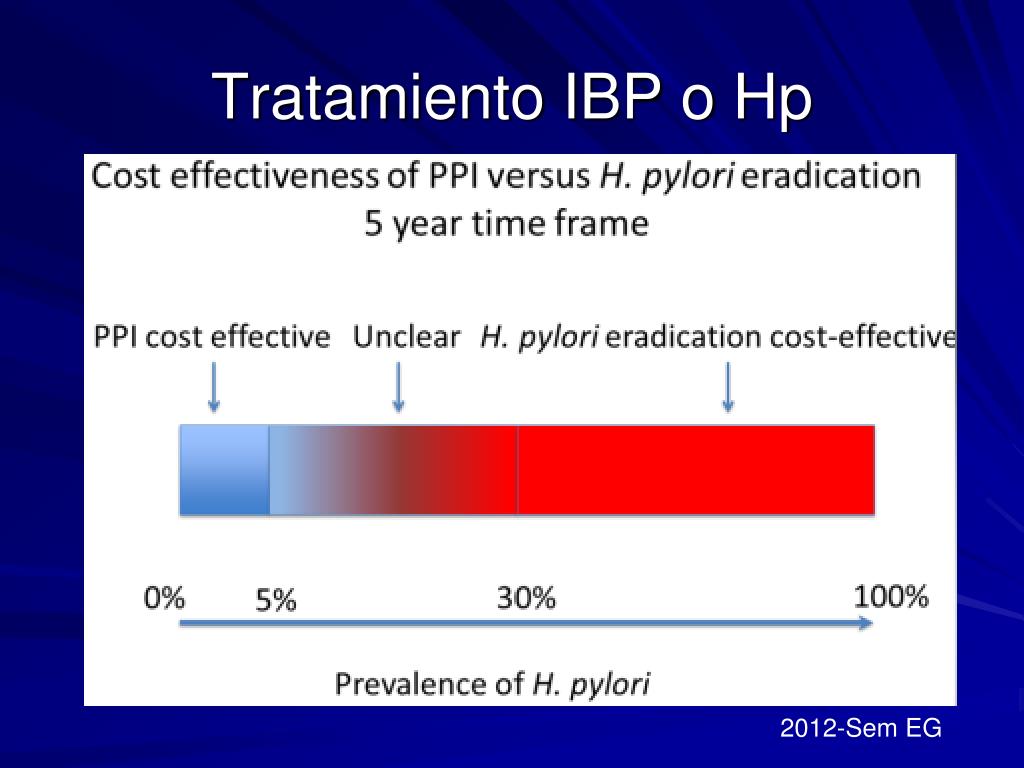 Tratamiento IBP o Hp

Cost effectiveness of PPI versus H. pylori eradication
5 year time frame

PPI cost effective Unclear H. pylori eradication cost-effective

0% 5% 30% 100%

Prevalence of H. pylori

2012-Sem EG